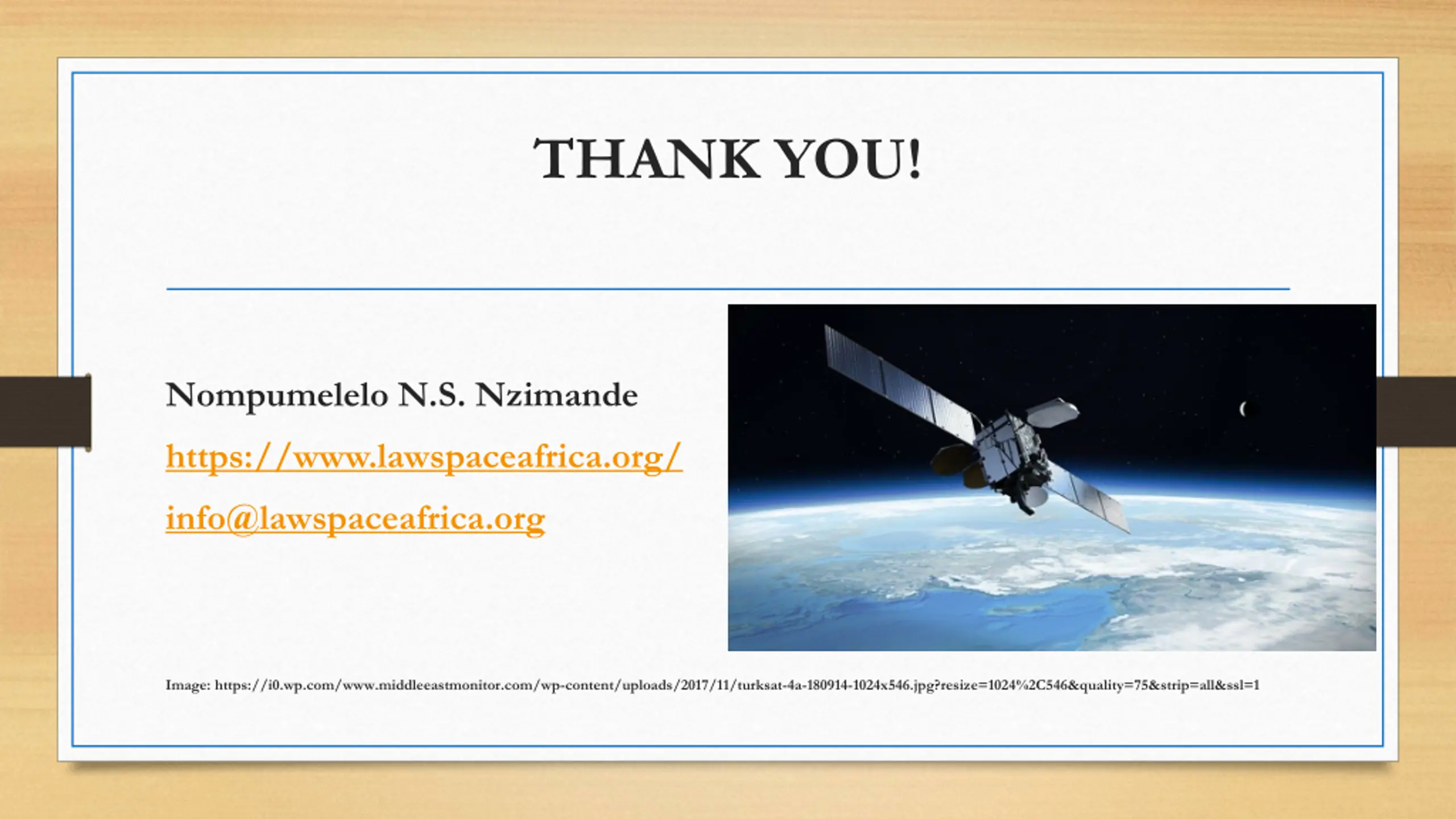 THANK YOU!

Nompumelelo N.S. Nzimande

https://www.lawspaceafrica.org/

info@lawspaceafrica.org

Image: https://i0.wp.com/www.middleeastmonitor.com/wp-content/uploads/2017/11/turksat-4a-180914-1024x546.jpg?resize=1024%2C546&quality=75&strip=all&ssl=1